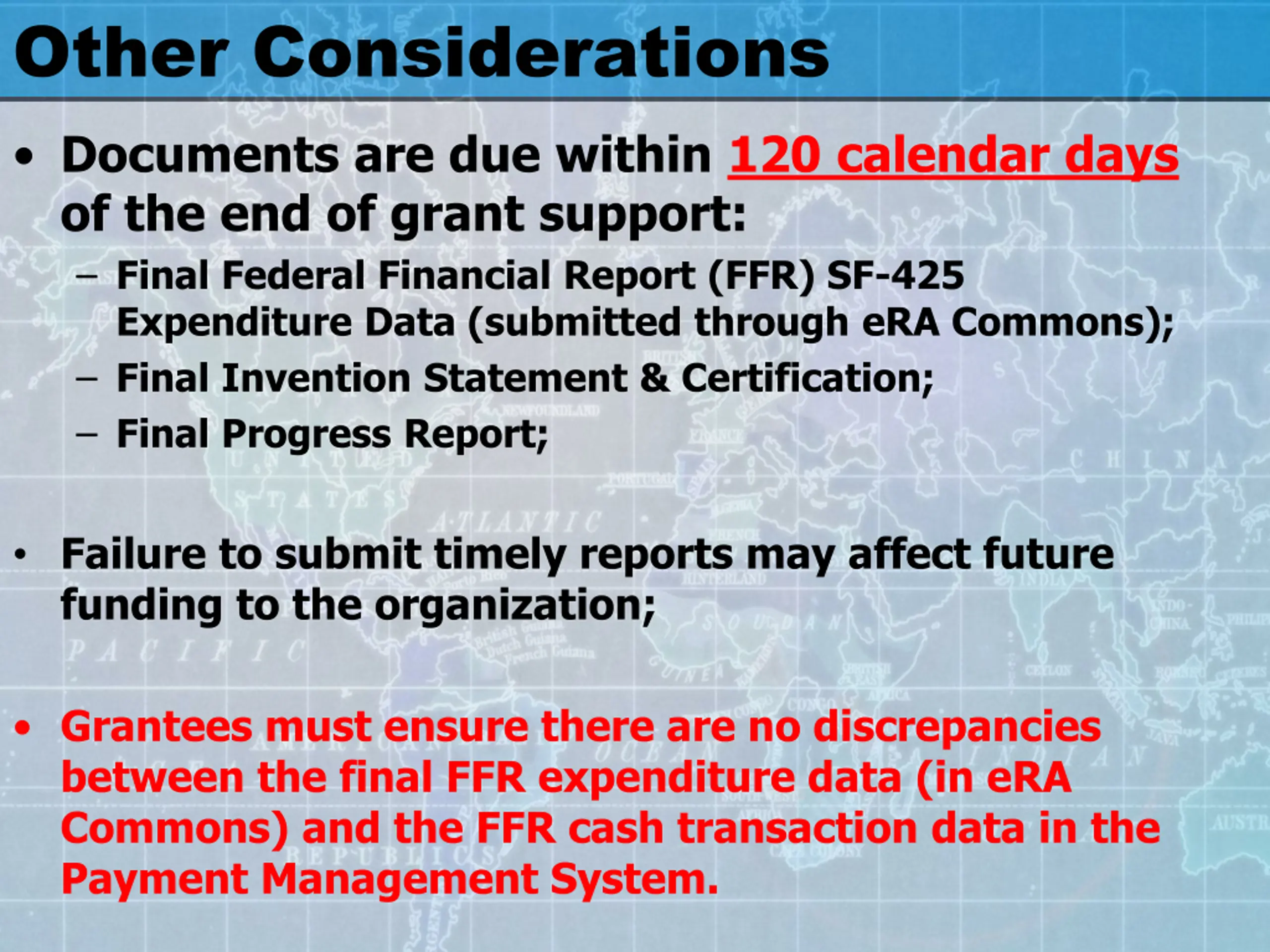 Other Considerations

• Documents are due within 120 calendar days of the end of grant support:
– Final Federal Financial Report (FFR) SF-425 Expenditure Data (submitted through eRA Commons);
– Final Invention Statement & Certification;
– Final Progress Report;

• Failure to submit timely reports may affect future funding to the organization;

• Grantees must ensure there are no discrepancies between the final FFR expenditure data (in eRA Commons) and the FFR cash transaction data in the Payment Management System.